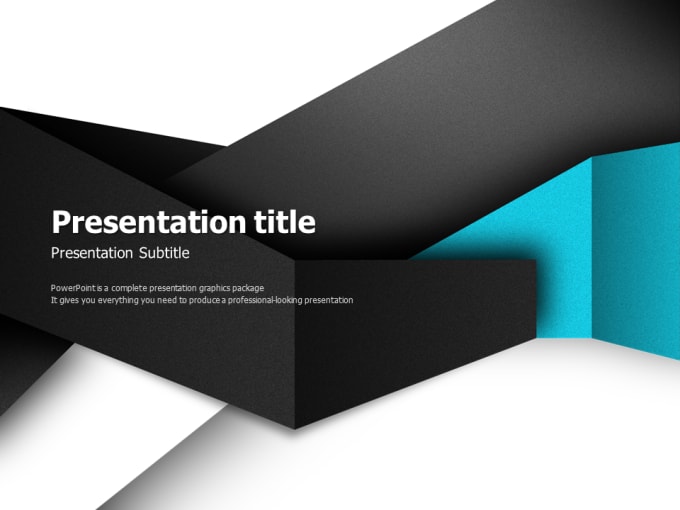 Presentation title

Presentation Subtitle

PowerPoint is a complete presentation graphics package
It gives you everything you need to produce a professional-looking presentation